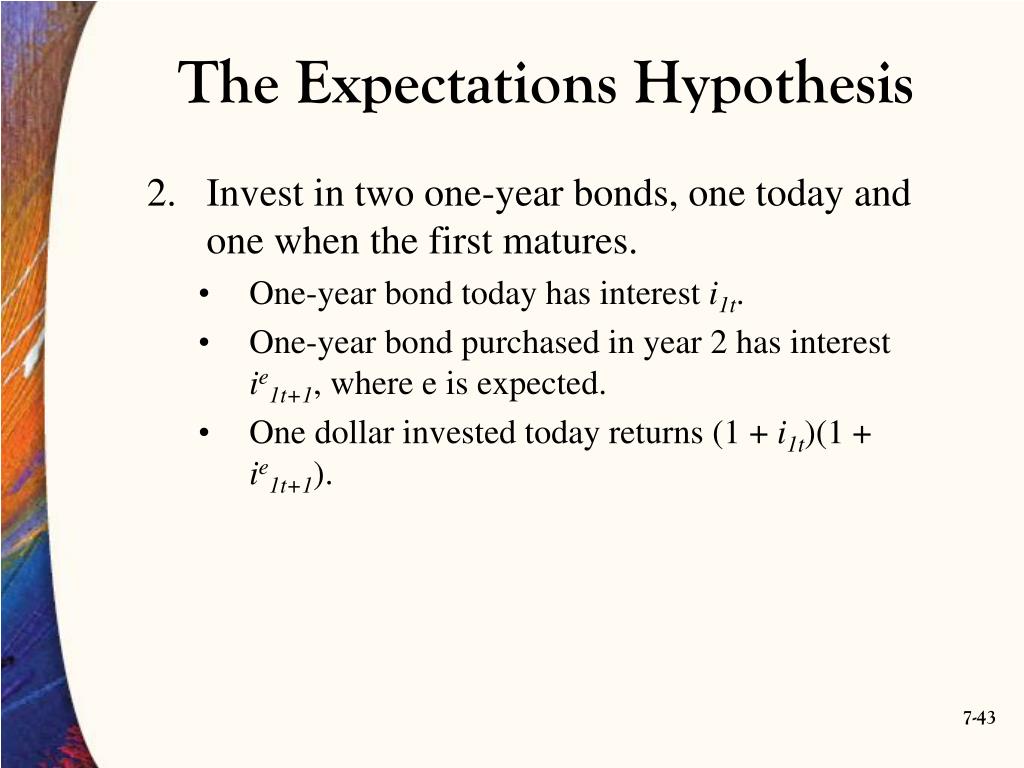 The Expectations Hypothesis

2. Invest in two one-year bonds, one today and one when the first matures.

• One-year bond today has interest $i_{1t}$.
• One-year bond purchased in year 2 has interest $i^e_{1t+1}$, where e is expected.
• One dollar invested today returns $(1 + i_{1t})(1 + i^e_{1t+1})$.

7-43